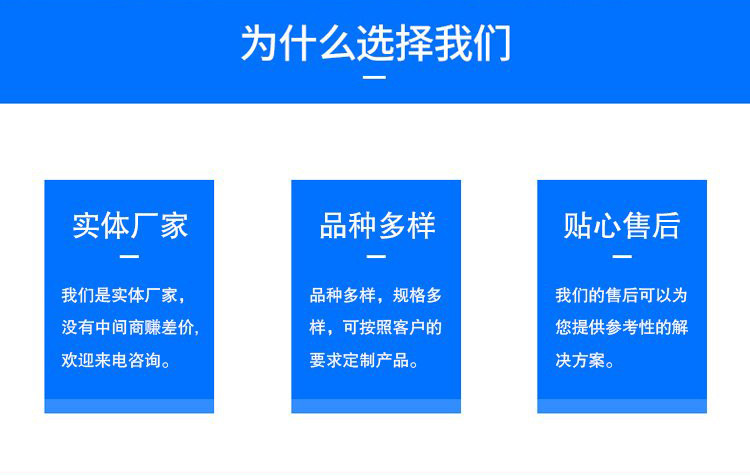 为什么选择我们

实体厂家

我们是实体厂家，没有中间商赚差价，欢迎来电咨询。

品种多样

品种多样，规格多样，可按照客户的要求定制产品。

贴心售后

我们的售后可以为您提供参考性的解决方案。